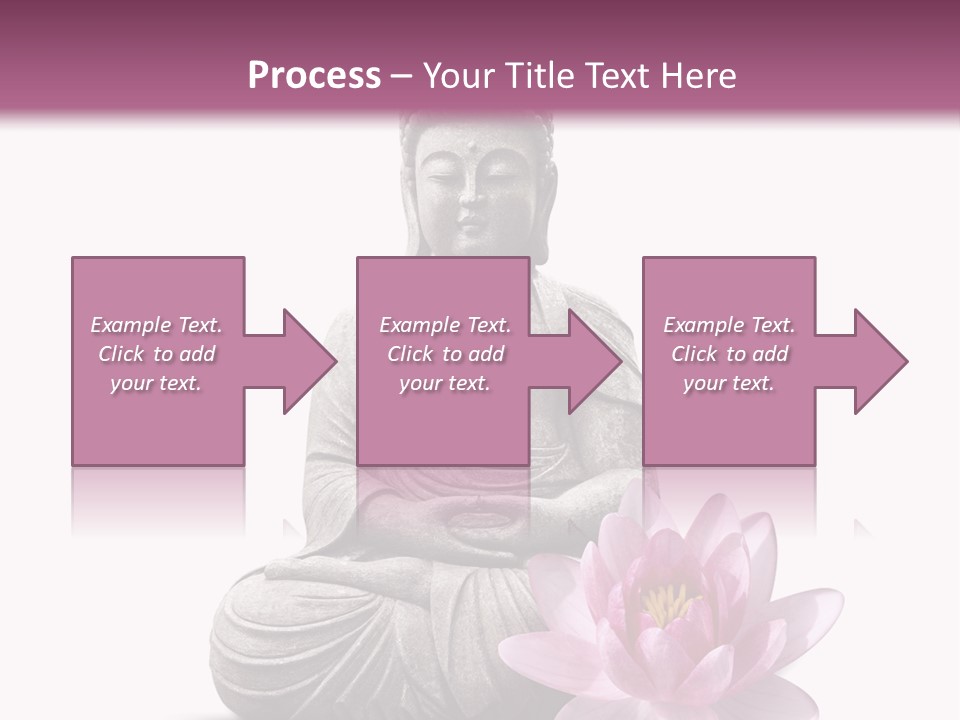 Process – Your Title Text Here

Example Text. Click to add your text.

Example Text. Click to add your text.

Example Text. Click to add your text.